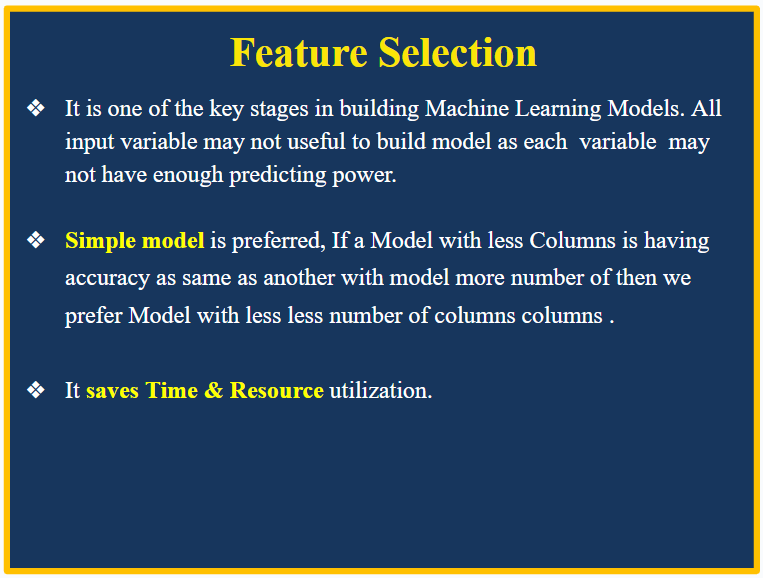 Feature Selection

❖ It is one of the key stages in building Machine Learning Models. All input variable may not useful to build model as each variable may not have enough predicting power.

❖ Simple model is preferred, If a Model with less Columns is having accuracy as same as another with model more number of then we prefer Model with less less number of columns columns .

❖ It saves Time & Resource utilization.